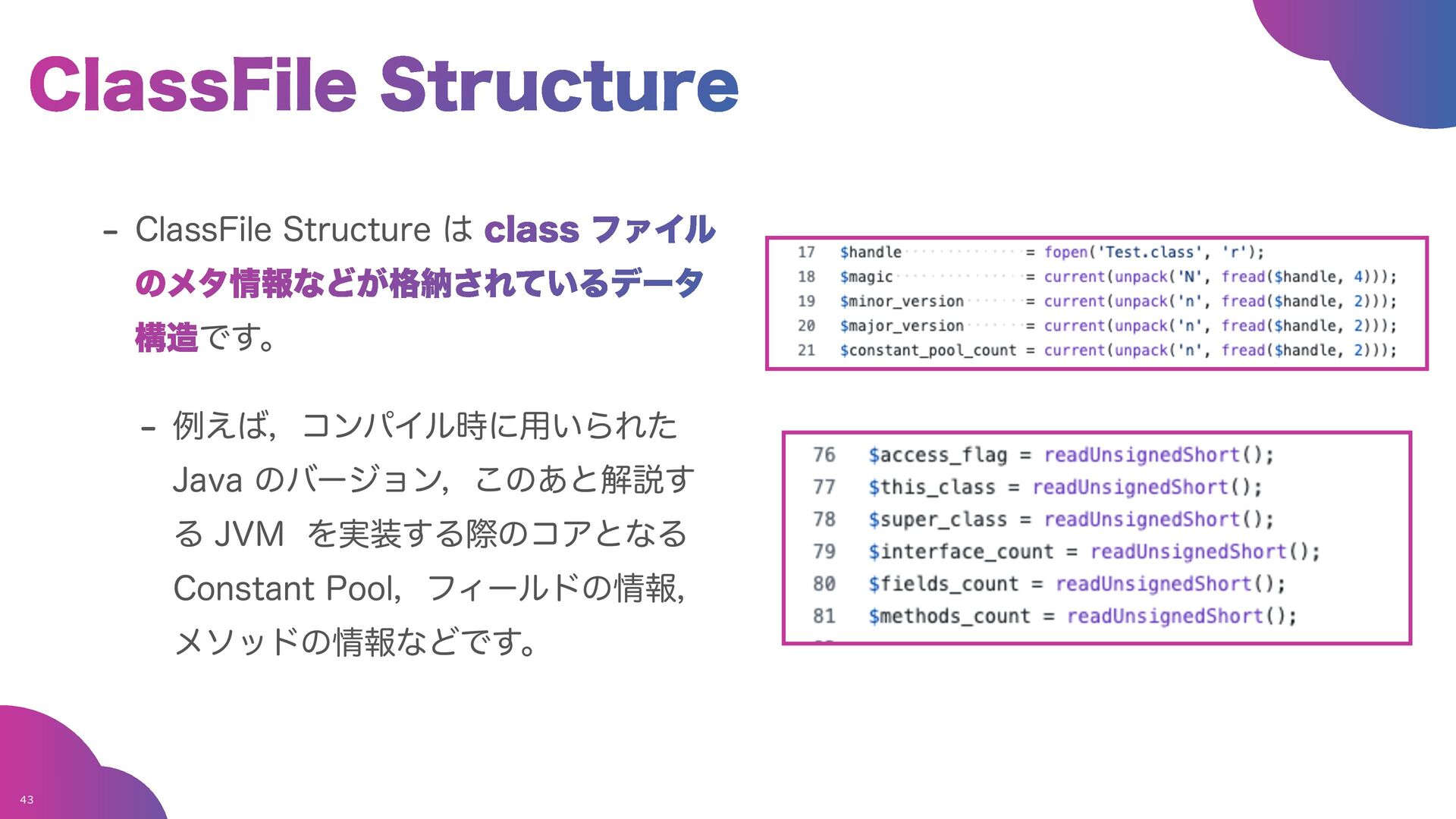 ClassFile Structure

- ClassFile Structure は class ファイルのメタ情報などが格納されているデータ構造です。

- 例えば，コンパイル時に用いられた Java のバージョン，このあと解説する JVM を実装する際のコアとなる Constant Pool，フィールドの情報，メソッドの情報などです。

17 $handle = fopen('Test.class', 'r');
18 $magic = current(unpack('N', fread($handle, 4)));
19 $minor_version = current(unpack('n', fread($handle, 2)));
20 $major_version = current(unpack('n', fread($handle, 2)));
21 $constant_pool_count = current(unpack('n', fread($handle, 2)));

76 $access_flag = readUnsignedShort();
77 $this_class = readUnsignedShort();
78 $super_class = readUnsignedShort();
79 $interface_count = readUnsignedShort();
80 $fields_count = readUnsignedShort();
81 $methods_count = readUnsignedShort();

43